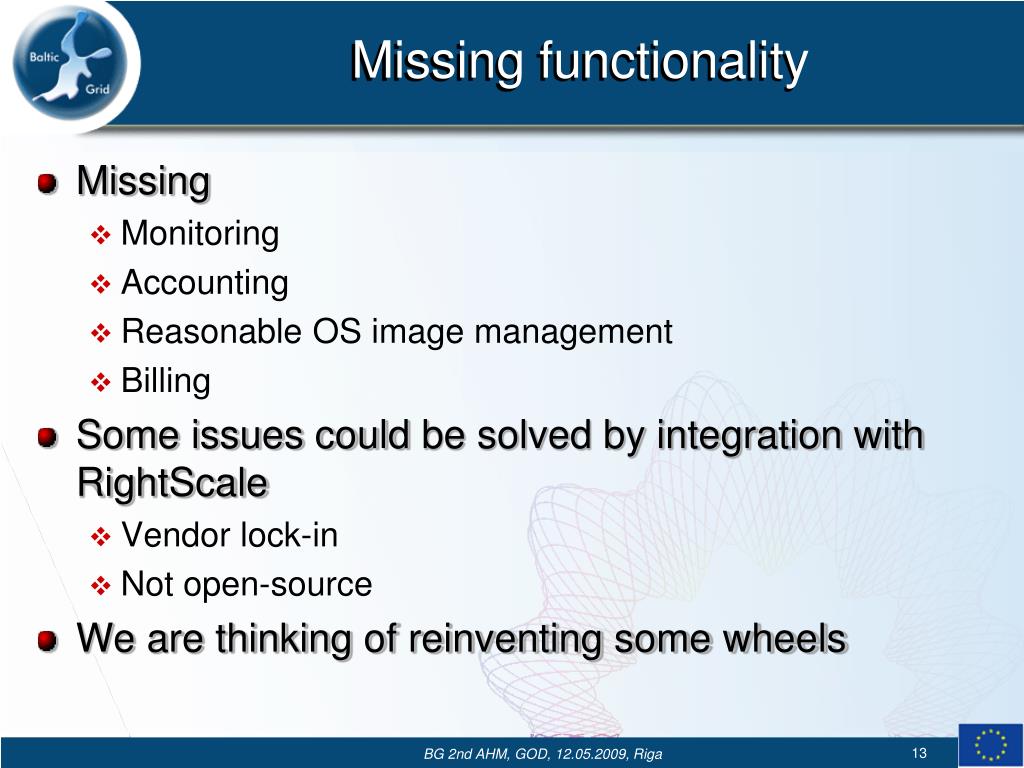 Baltic Grid

Missing functionality

Missing
Monitoring
Accounting
Reasonable OS image management
Billing

Some issues could be solved by integration with RightScale
Vendor lock-in
Not open-source

We are thinking of reinventing some wheels

BG 2nd AHM, GOD, 12.05.2009, Riga

13